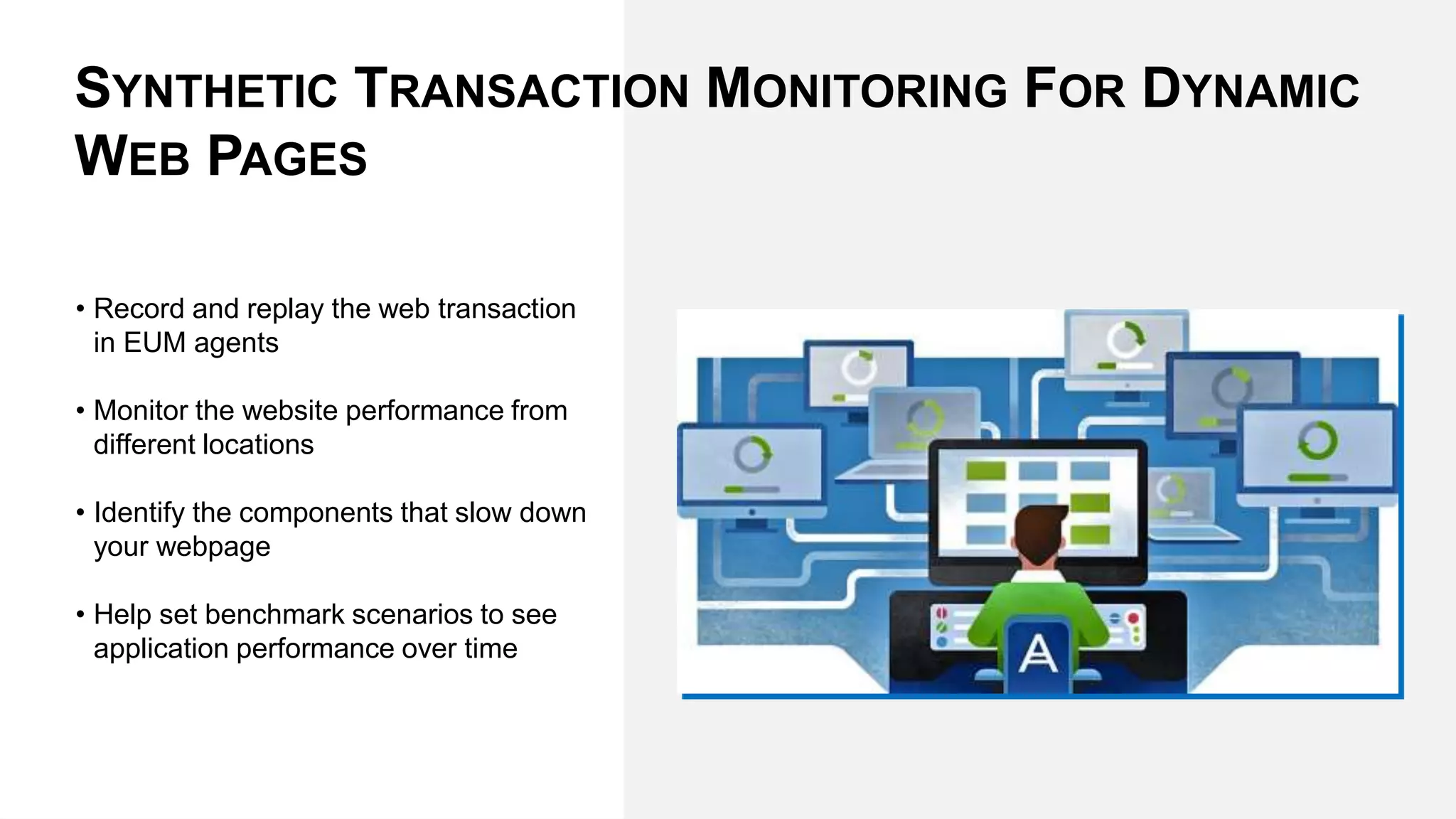 SYNTHETIC TRANSACTION MONITORING FOR DYNAMIC WEB PAGES

• Record and replay the web transaction in EUM agents

• Monitor the website performance from different locations

• Identify the components that slow down your webpage

• Help set benchmark scenarios to see application performance over time

A